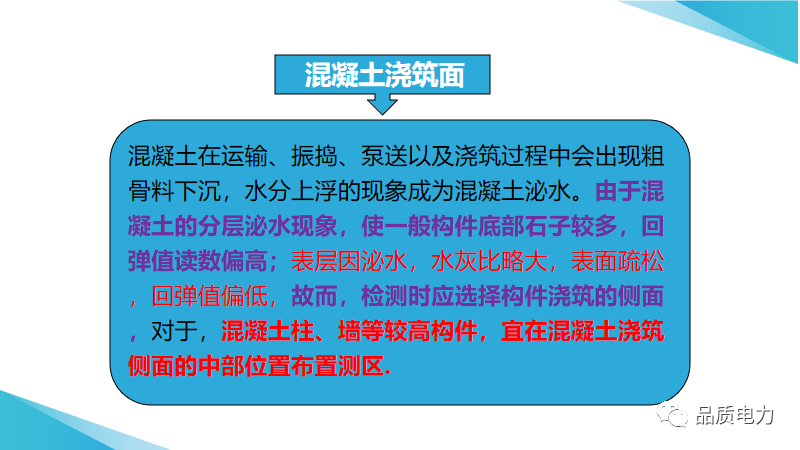 混凝土浇筑面

混凝土在运输、振捣、泵送以及浇筑过程中会出现粗骨料下沉，水分上浮的现象成为混凝土泌水。由于混凝土的分层泌水现象，使一般构件底部石子较多，回弹值读数偏高；表层因泌水，水灰比略大，表面疏松，回弹值偏低，故而，检测时应选择构件浇筑的侧面，对于，混凝土柱、墙等较高构件，宜在混凝土浇筑侧面的中部位置布置测区.

品质电力